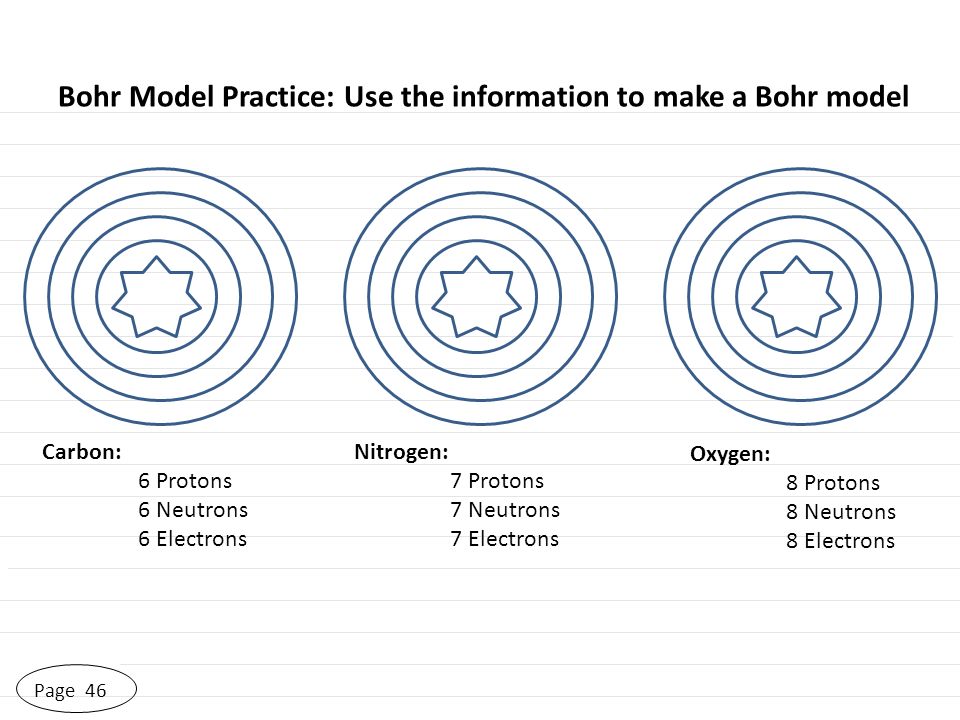 Bohr Model Practice: Use the information to make a Bohr model

Carbon:
6 Protons
6 Neutrons
6 Electrons

Nitrogen:
7 Protons
7 Neutrons
7 Electrons

Oxygen:
8 Protons
8 Neutrons
8 Electrons

Page 46